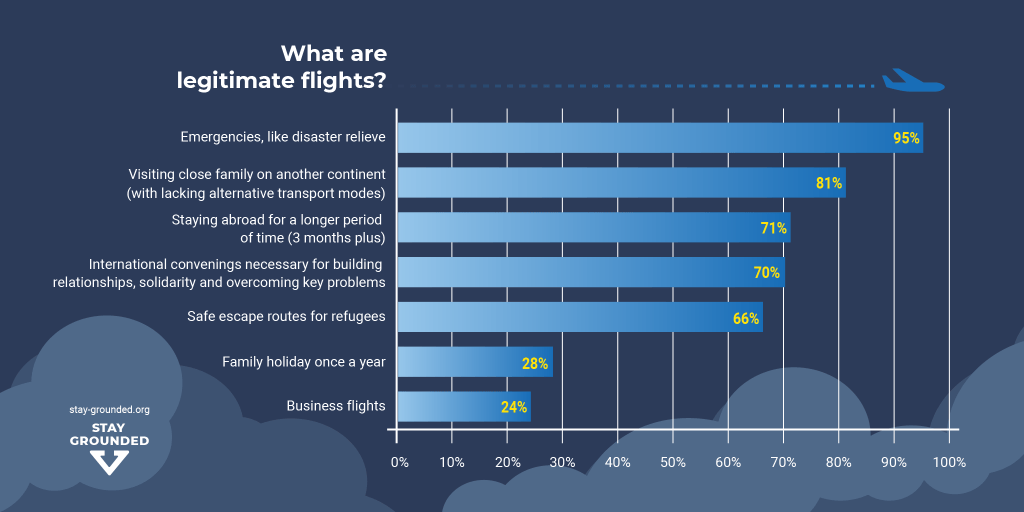 What are legitimate flights?

Emergencies, like disaster relieve 95%

Visiting close family on another continent (with lacking alternative transport modes) 81%

Staying abroad for a longer period of time (3 months plus) 71%

International convenings necessary for building relationships, solidarity and overcoming key problems 70%

Safe escape routes for refugees 66%

Family holiday once a year 28%

Business flights 24%

0% 10% 20% 30% 40% 50% 60% 70% 80% 90% 100%

stay-grounded.org

STAY GROUNDED